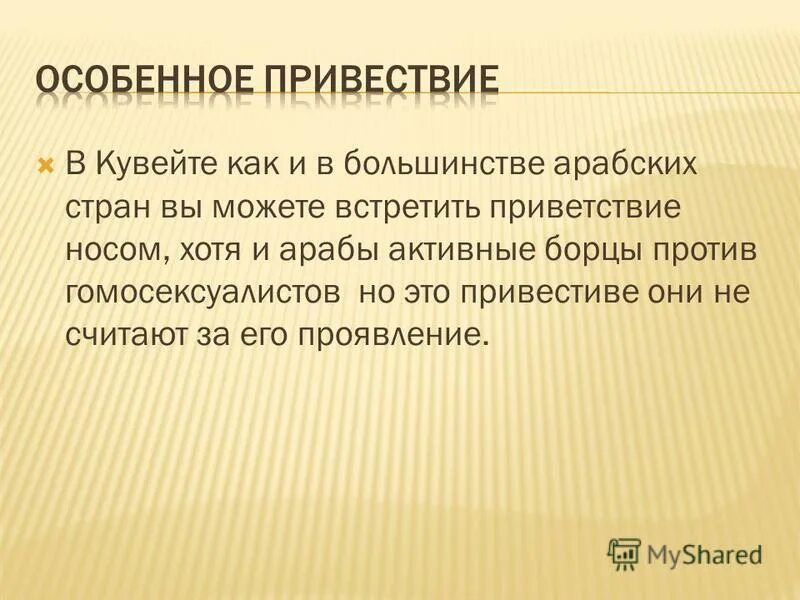 ОСОБЕННОЕ ПРИВЕСТВИЕ

В Кувейте как и в большинстве арабских стран вы можете встретить приветствие носом, хотя и арабы активные борцы против гомосексуалистов  но это привестиве они не считают за его проявление.

MyShared